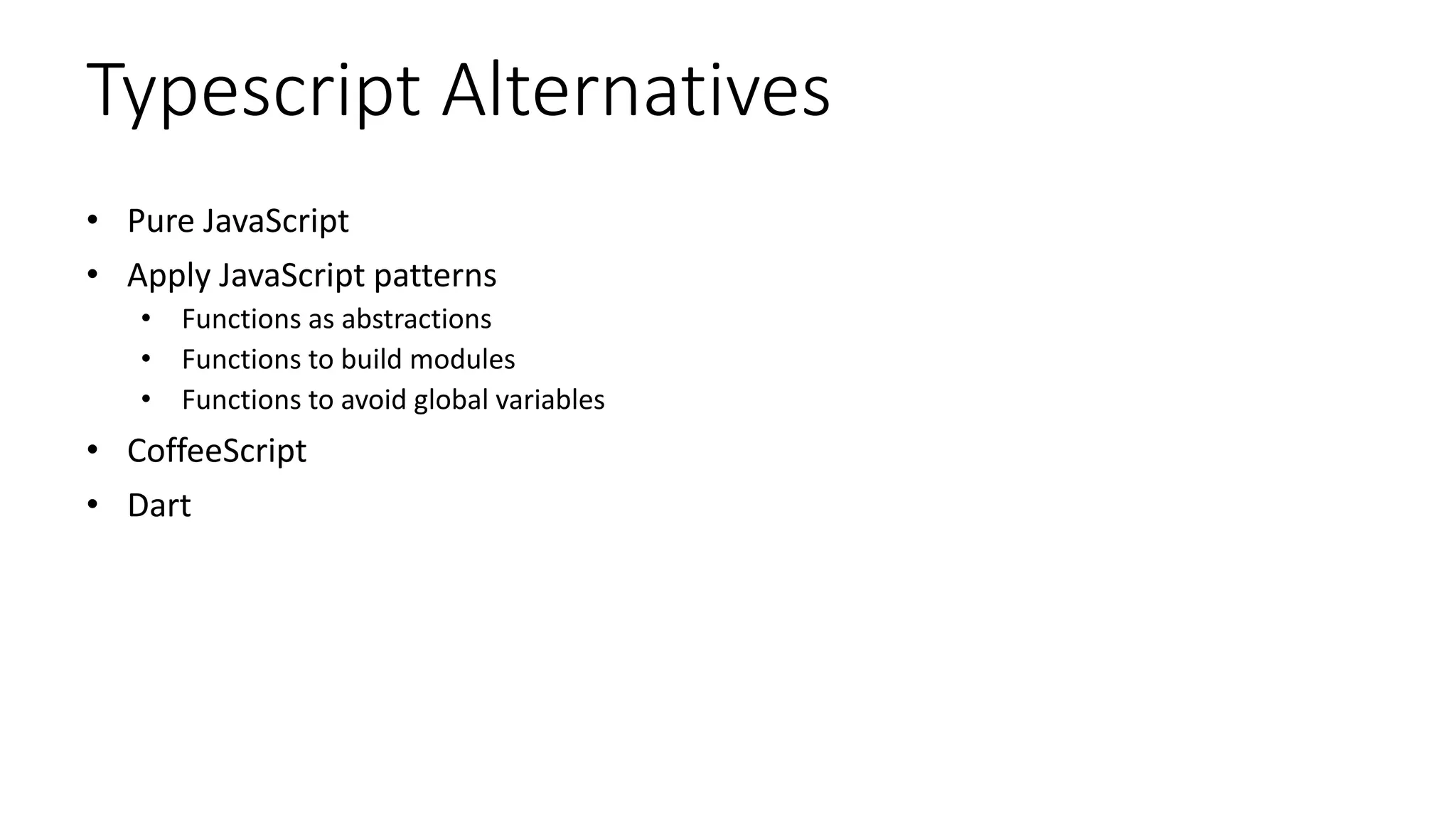 Typescript Alternatives

• Pure JavaScript
• Apply JavaScript patterns
  • Functions as abstractions
  • Functions to build modules
  • Functions to avoid global variables
• CoffeeScript
• Dart